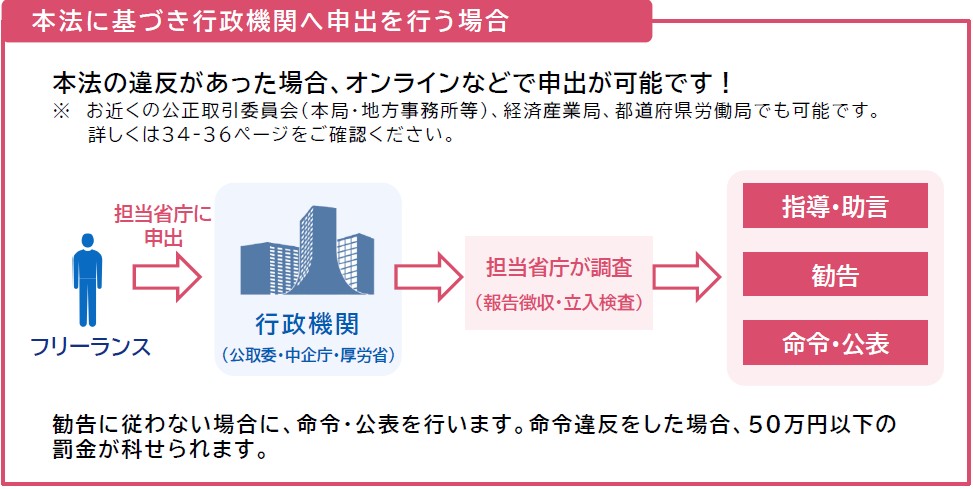 本法に基づき行政機関へ申出を行う場合

本法の違反があった場合、オンラインなどで申出が可能です！
※ お近くの公正取引委員会（本局・地方事務所等）、経済産業局、都道府県労働局でも可能です。詳しくは34-36ページをご確認ください。

フリーランス

担当省庁に申出

行政機関
（公取委・中企庁・厚労省）

担当省庁が調査
（報告徴収・立入検査）

指導・助言

勧告

命令・公表

勧告に従わない場合に、命令・公表を行います。命令違反をした場合、50万円以下の罰金が科せられます。